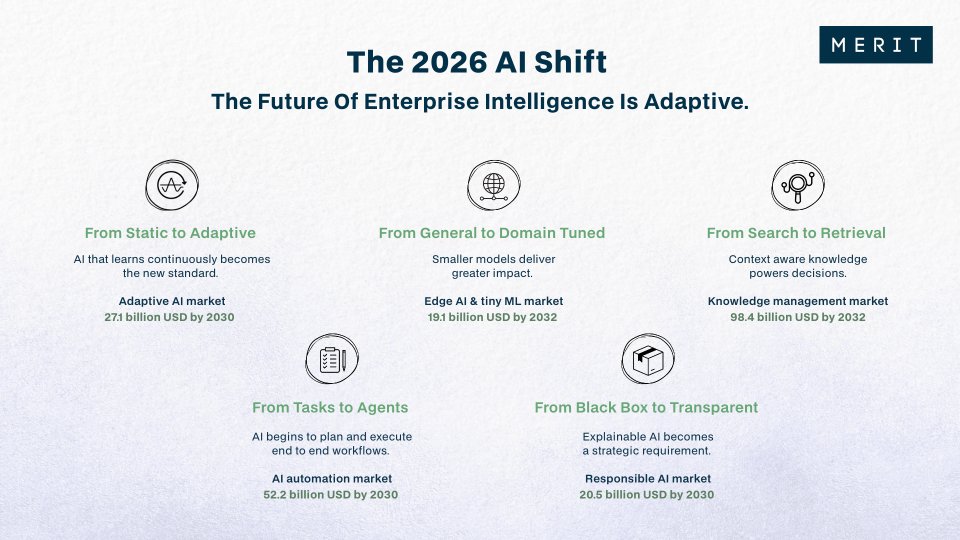 MERIT

The 2026 AI Shift

The Future Of Enterprise Intelligence Is Adaptive.

From Static to Adaptive

AI that learns continuously becomes the new standard.

Adaptive AI market
27.1 billion USD by 2030

From General to Domain Tuned

Smaller models deliver greater impact.

Edge AI & tiny ML market
19.1 billion USD by 2032

From Search to Retrieval

Context aware knowledge powers decisions.

Knowledge management market
98.4 billion USD by 2032

From Tasks to Agents

AI begins to plan and execute end to end workflows.

AI automation market
52.2 billion USD by 2030

From Black Box to Transparent

Explainable AI becomes a strategic requirement.

Responsible AI market
20.5 billion USD by 2030